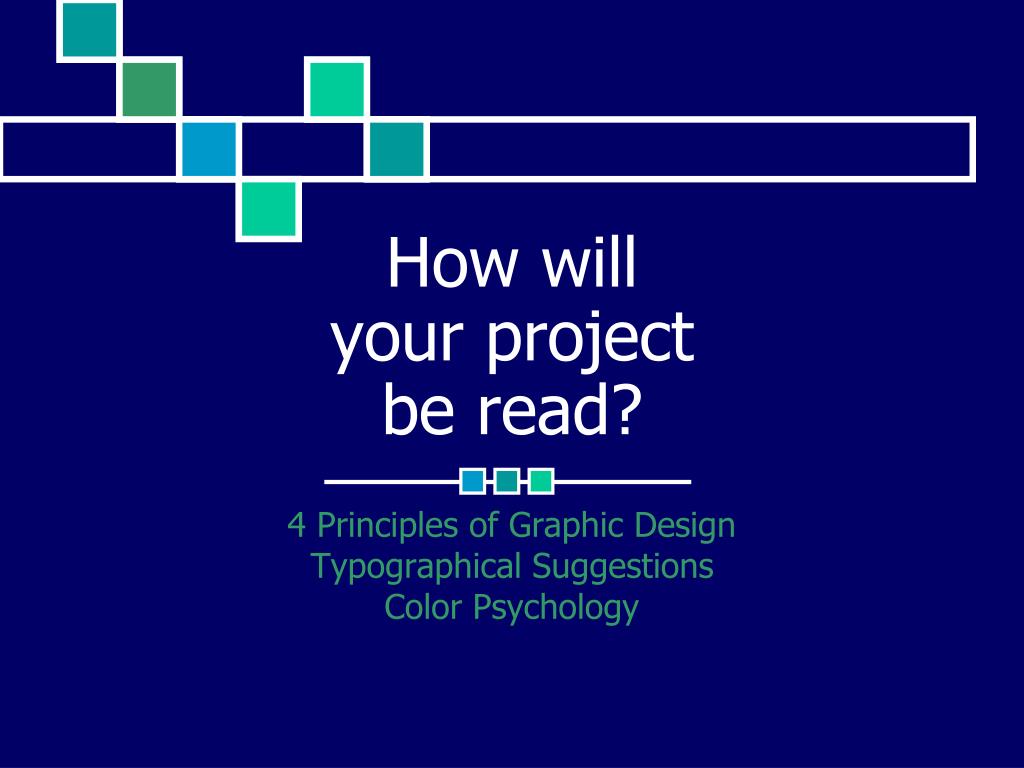 How will your project be read?

4 Principles of Graphic Design
Typographical Suggestions
Color Psychology